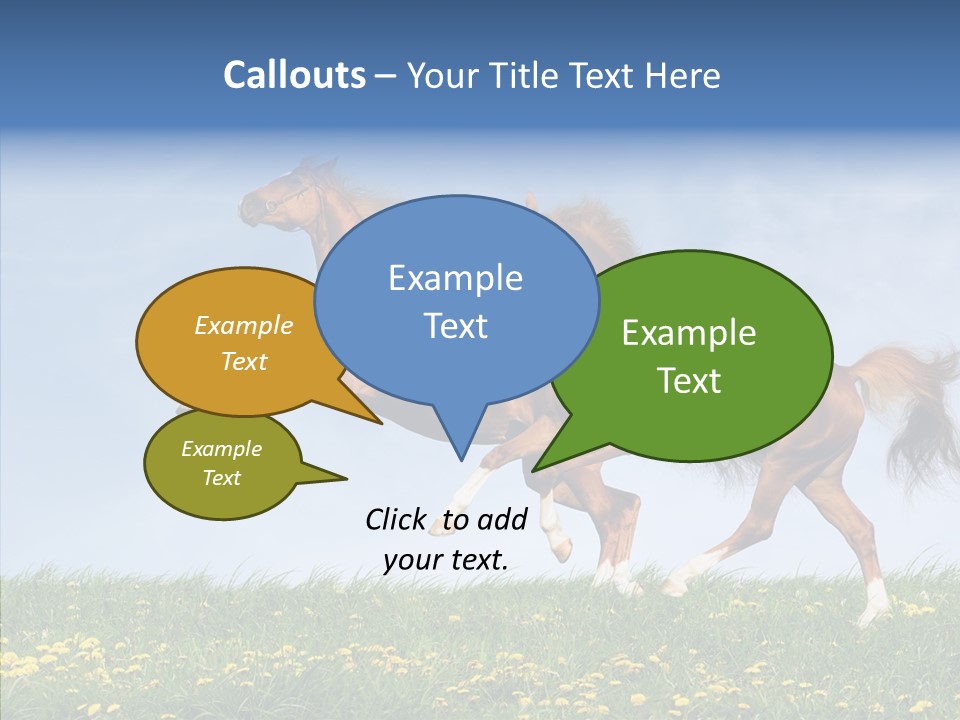 Callouts – Your Title Text Here

Example Text

Example Text

Example Text

Example Text

Click to add your text.